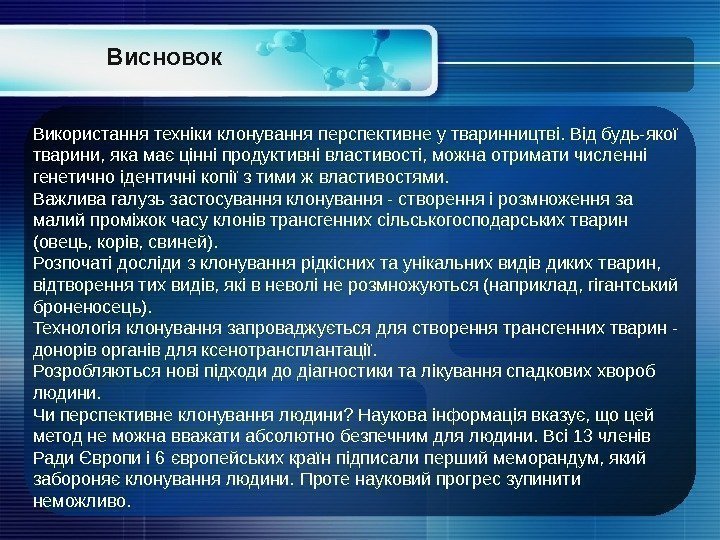 Висновок

Використання техніки клонування перспективне у тваринництві. Від будь-якої тварини, яка має цінні продуктивні властивості, можна отримати численні генетично ідентичні копії з тими ж властивостями.
Важлива галузь застосування клонування - створення і розмноження за малий проміжок часу клонів трансгенних сільськогосподарських тварин (овець, корів, свиней).
Розпочаті досліди з клонування рідкісних та унікальних видів диких тварин, відтворення тих видів, які в неволі не розмножуються (наприклад, гігантський броненосець).
Технологія клонування запроваджується для створення трансгенних тварин - донорів органів для ксенотрансплантації.
Розробляються нові підходи до діагностики та лікування спадкових хвороб людини.
Чи перспективне клонування людини? Наукова інформація вказує, що цей метод не можна вважати абсолютно безпечним для людини. Всі 13 членів Ради Європи і 6 європейських країн підписали перший меморандум, який забороняє клонування людини. Проте науковий прогрес зупинити неможливо.